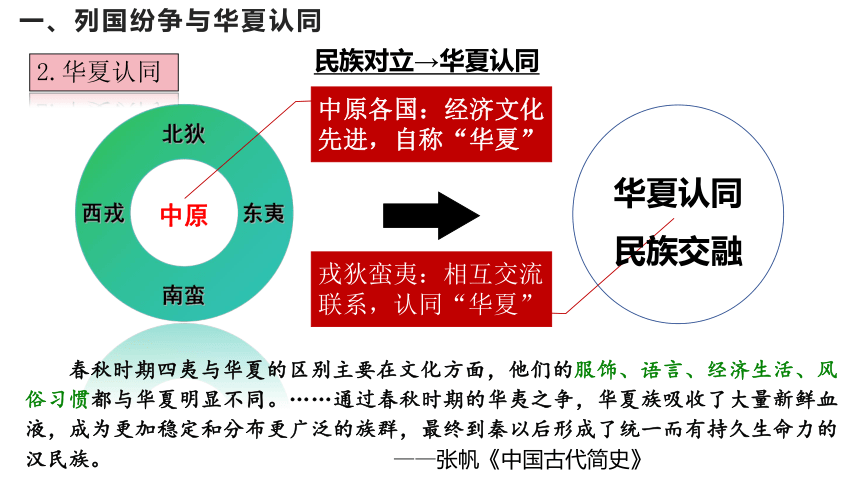 一、列国纷争与华夏认同

2. 华夏认同

民族对立→华夏认同

北狄

西戎

中原

东夷

南蛮

中原各国：经济文化先进，自称“华夏”

戎狄蛮夷：相互交流联系，认同“华夏”

华夏认同

民族交融

春秋时期四夷与华夏的区别主要在文化方面，他们的服饰、语言、经济生活、风俗习惯都与华夏明显不同。……通过春秋时期的华夷之争，华夏族吸收了大量新鲜血液，成为更加稳定和分布更广泛的族群，最终到秦以后形成了统一而有持久生命力的汉民族。

——张帆《中国古代简史》